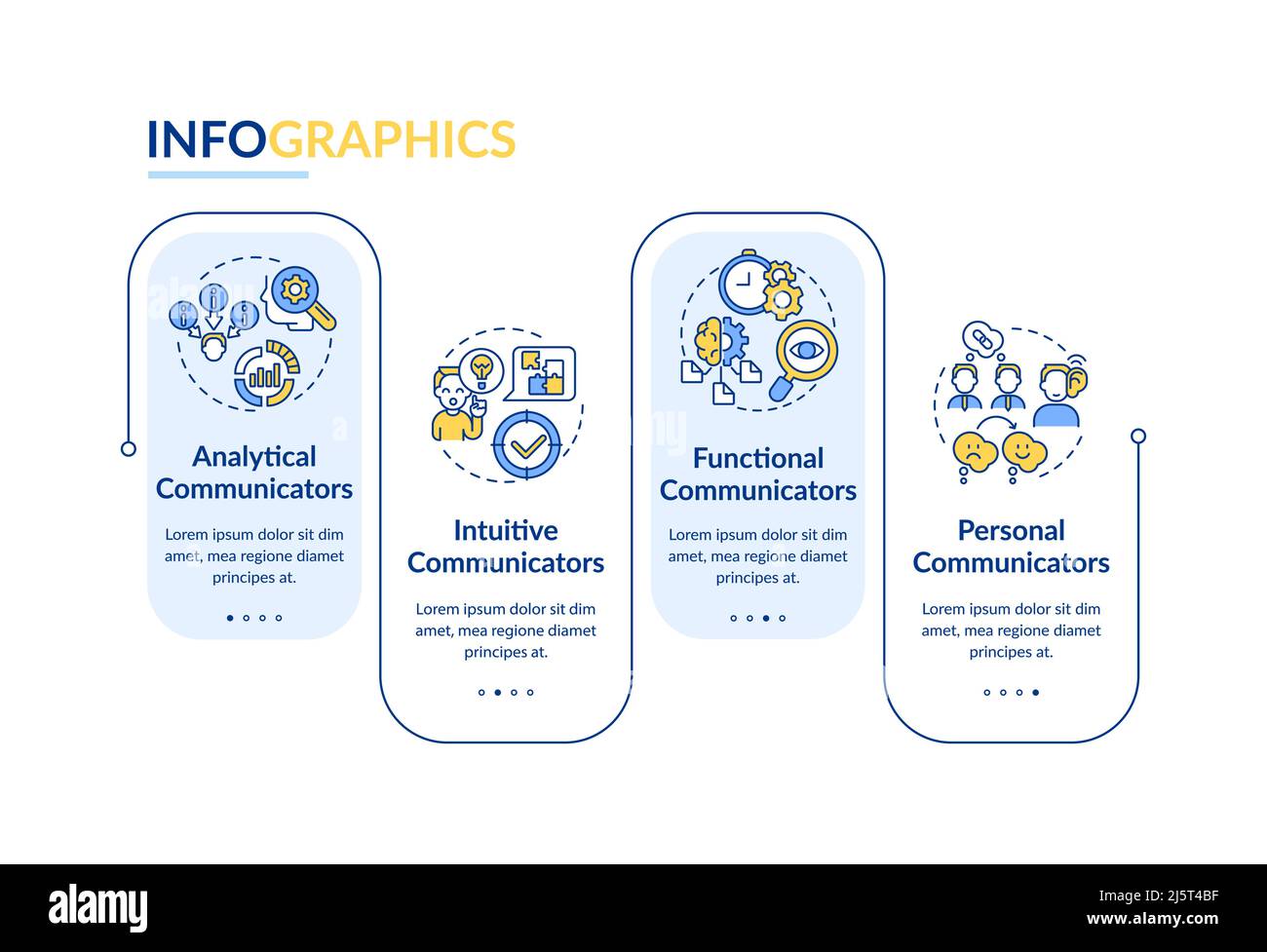 INFOGRAPHICS

Analytical Communicators

Lorem ipsum dolor sit dim amet, mea regione diamet principes at.

Intuitive Communicators

Lorem ipsum dolor sit dim amet, mea regione diamet principes at.

Functional Communicators

Lorem ipsum dolor sit dim amet, mea regione diamet principes at.

Personal Communicators

Lorem ipsum dolor sit dim amet, mea regione diamet principes at.

alamy

Image ID: 2J5T4BF
www.alamy.com